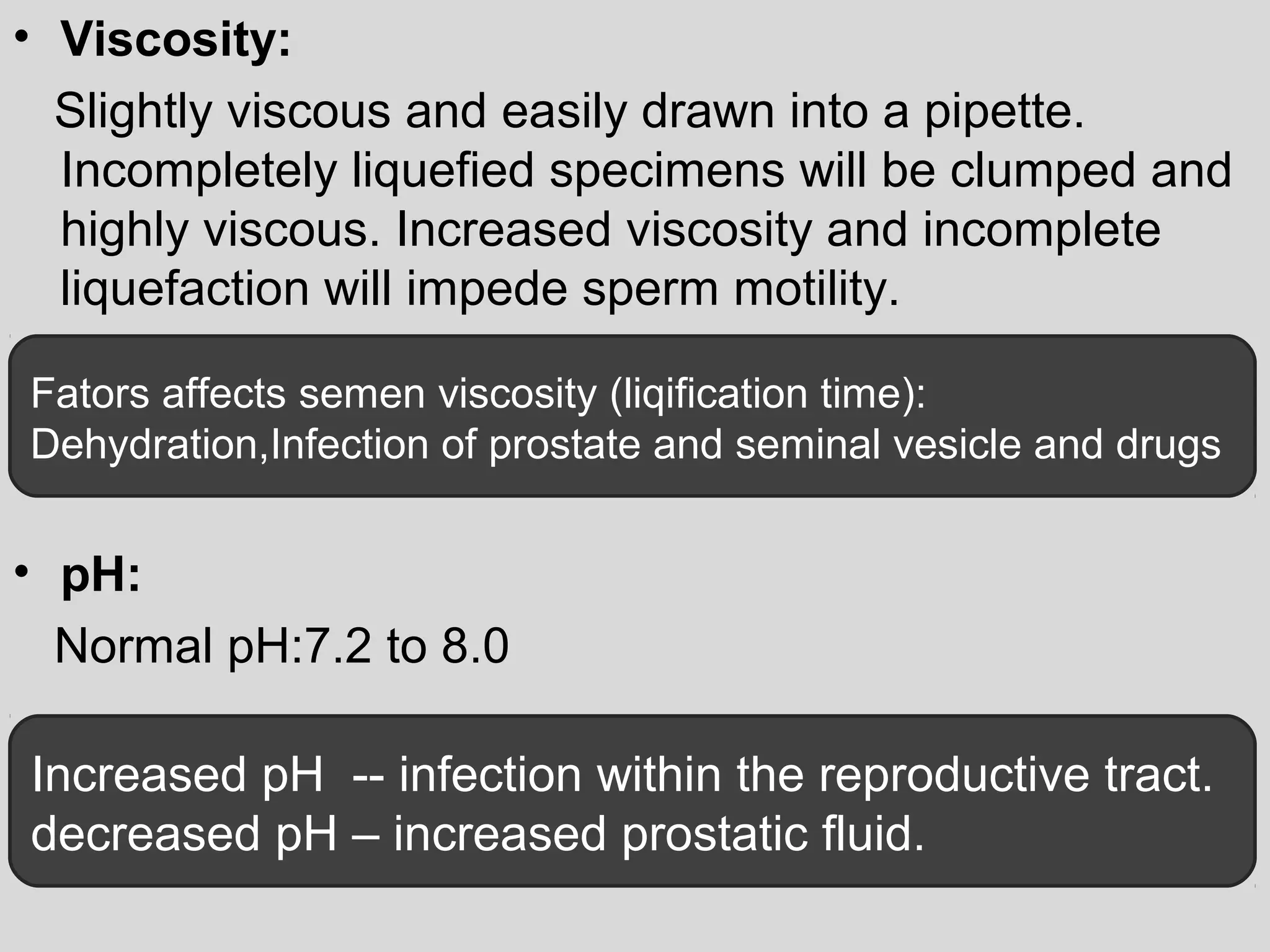 • Viscosity:

Slightly viscous and easily drawn into a pipette. Incompletely liquefied specimens will be clumped and highly viscous. Increased viscosity and incomplete liquefaction will impede sperm motility.

Fators affects semen viscosity (liqification time): Dehydration,Infection of prostate and seminal vesicle and drugs

• pH:

Normal pH:7.2 to 8.0

Increased pH -- infection within the reproductive tract.
decreased pH – increased prostatic fluid.